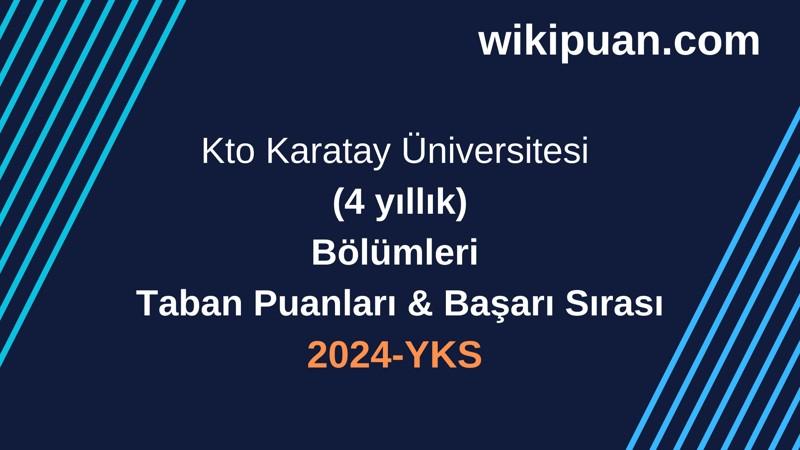 wikipuan.com

Kto Karatay Üniversitesi
(4 yıllık)
Bölümleri
Taban Puanları & Başarı Sırası
2024-YKS